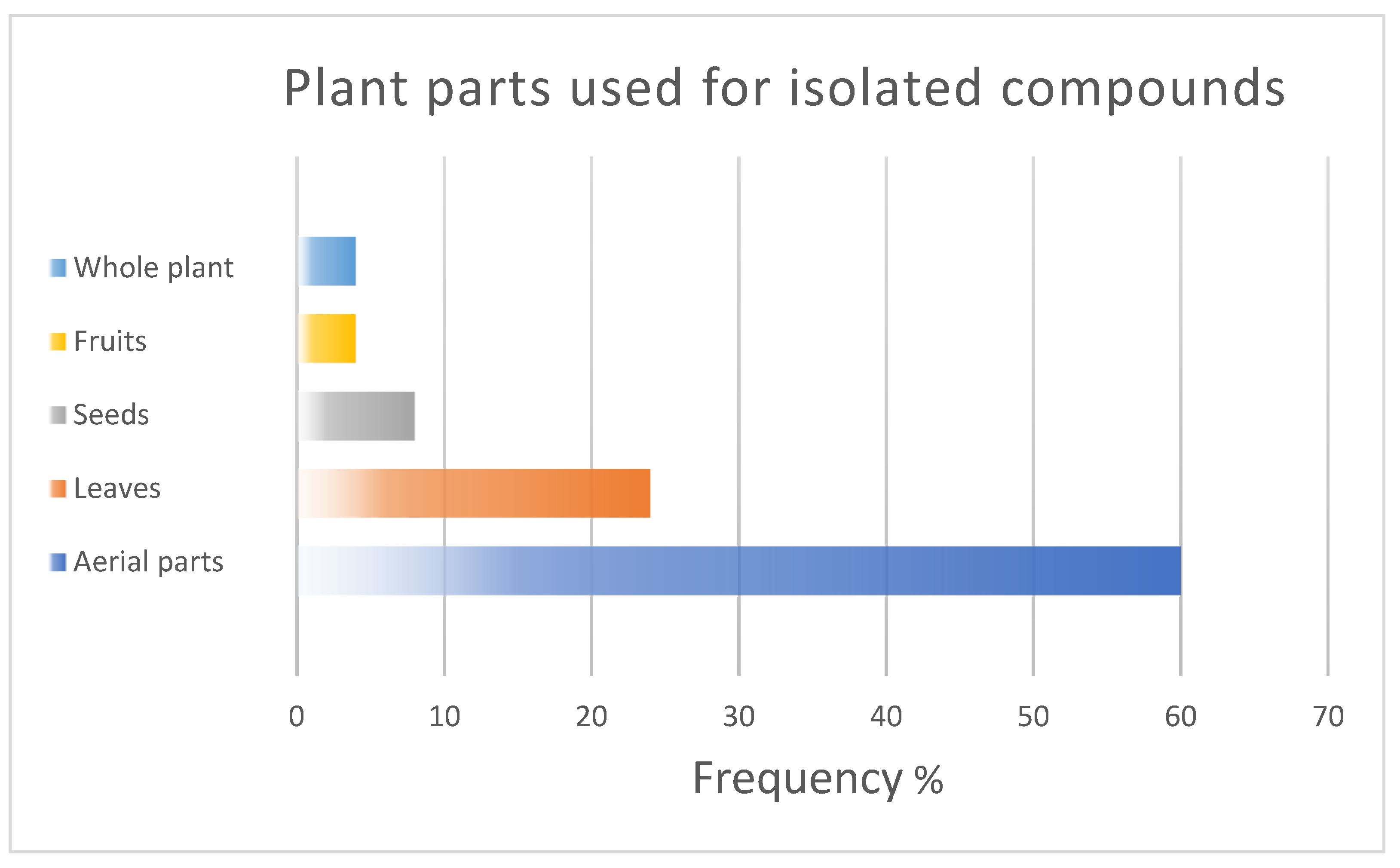 Plant parts used for isolated compounds

Whole plant
Fruits
Seeds
Leaves
Aerial parts

0 10 20 30 40 50 60 70

Frequency %